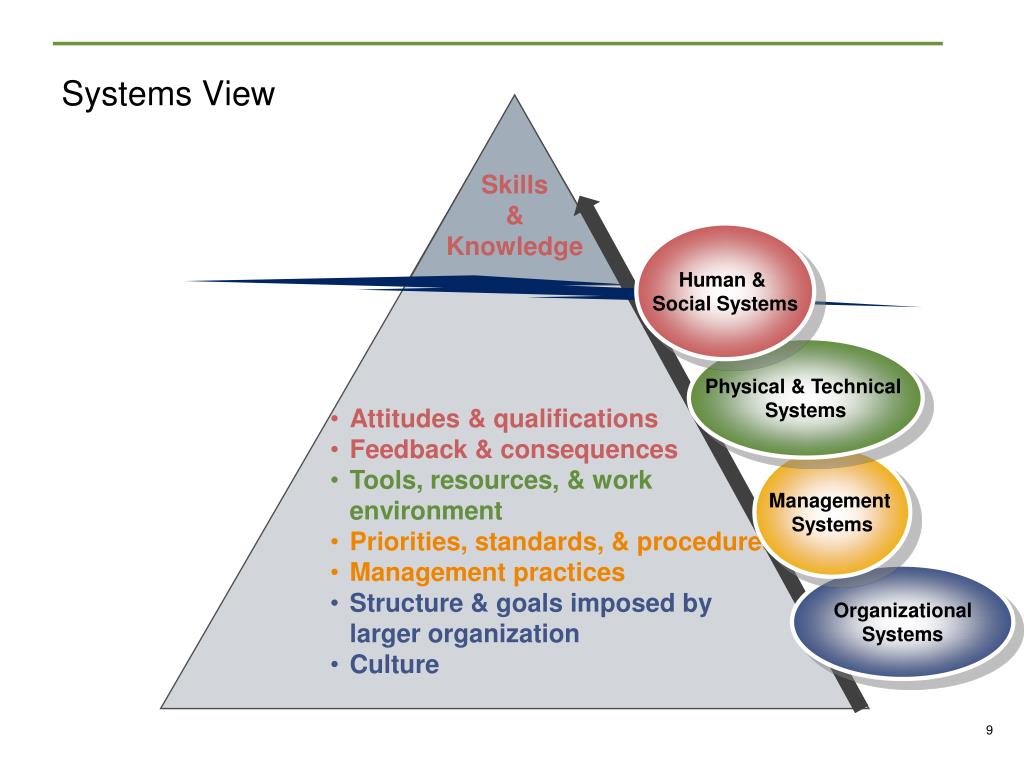 Systems View

Skills & Knowledge

Human & Social Systems

Physical & Technical Systems

Management Systems

Organizational Systems

• Attitudes & qualifications
• Feedback & consequences
• Tools, resources, & work environment
• Priorities, standards, & procedure
• Management practices
• Structure & goals imposed by larger organization
• Culture

9